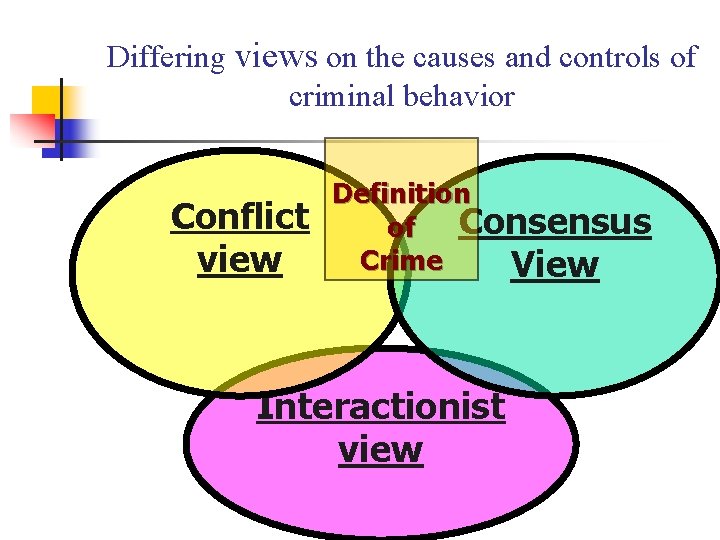 Differing views on the causes and controls of criminal behavior

Conflict view

Definition of Crime

Consensus View

Interactionist view